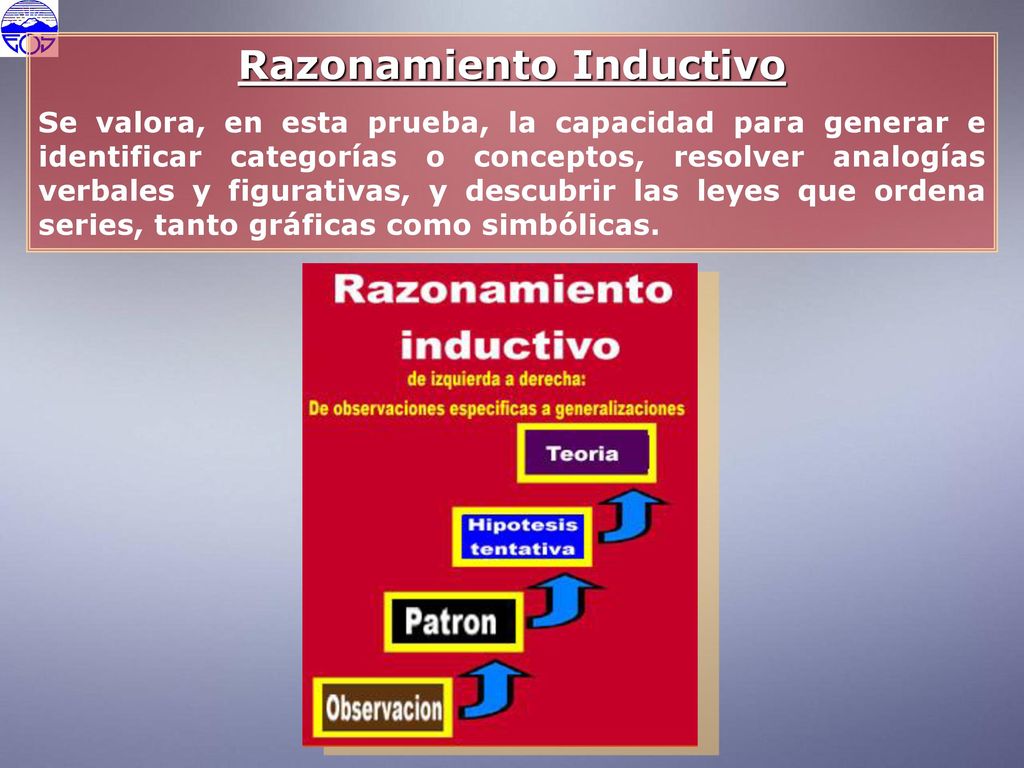 Razonamiento Inductivo

Se valora, en esta prueba, la capacidad para generar e identificar categorías o conceptos, resolver analogías verbales y figurativas, y descubrir las leyes que ordena series, tanto gráficas como simbólicas.

Razonamiento inductivo
de izquierda a derecha:
De observaciones especificas a generalizaciones

Teoria

Hipotesis tentativa

Patron

Observacion